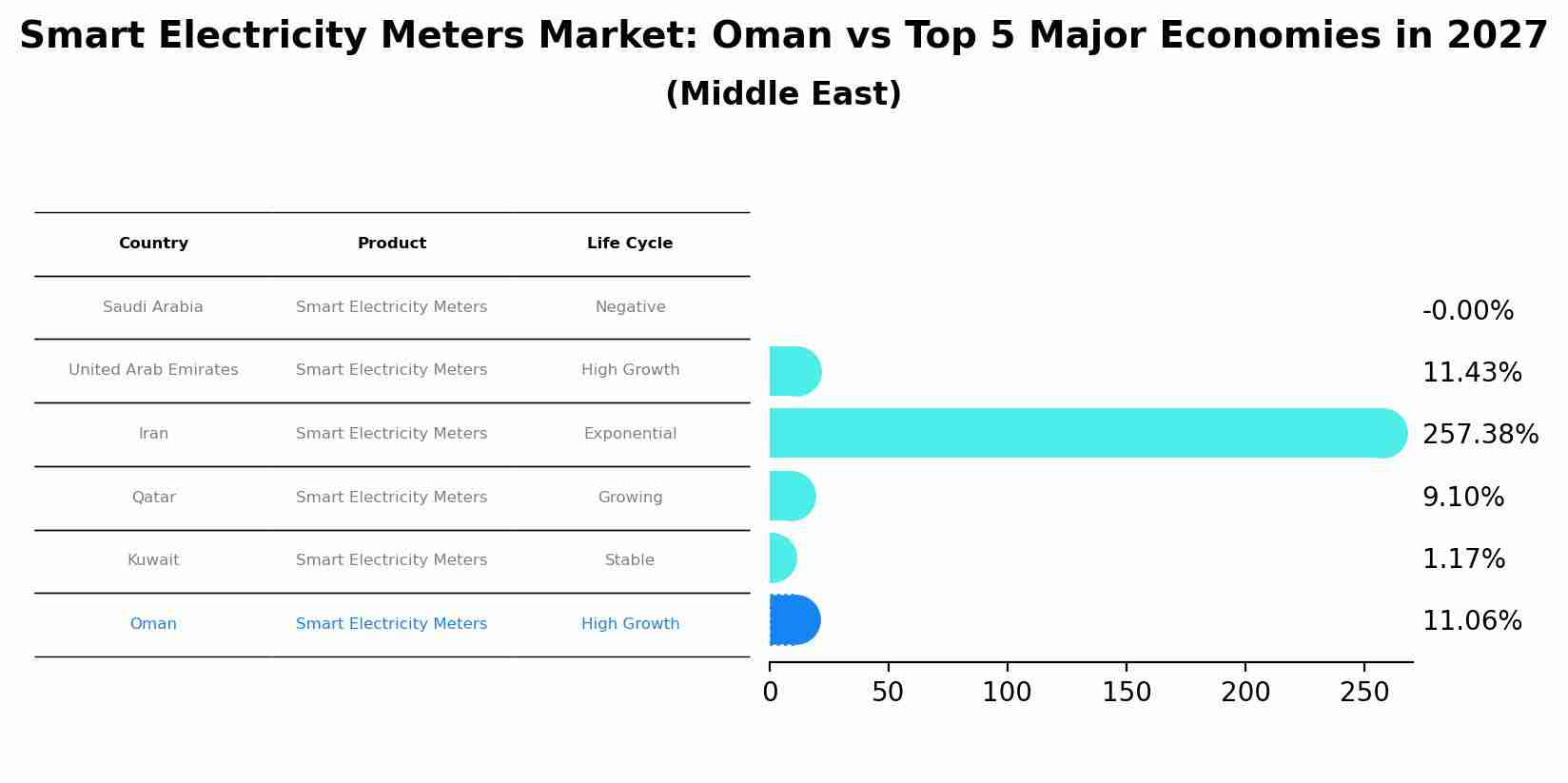 Smart Electricity Meters Market: Oman vs Top 5 Major Economies in 2027
(Middle East)

| Country | Product | Life Cycle |
|---|---|---|
| Saudi Arabia | Smart Electricity Meters | Negative |
| United Arab Emirates | Smart Electricity Meters | High Growth |
| Iran | Smart Electricity Meters | Exponential |
| Qatar | Smart Electricity Meters | Growing |
| Kuwait | Smart Electricity Meters | Stable |
| Oman | Smart Electricity Meters | High Growth |

-0.00%
11.43%
257.38%
9.10%
1.17%
11.06%

0 50 100 150 200 250